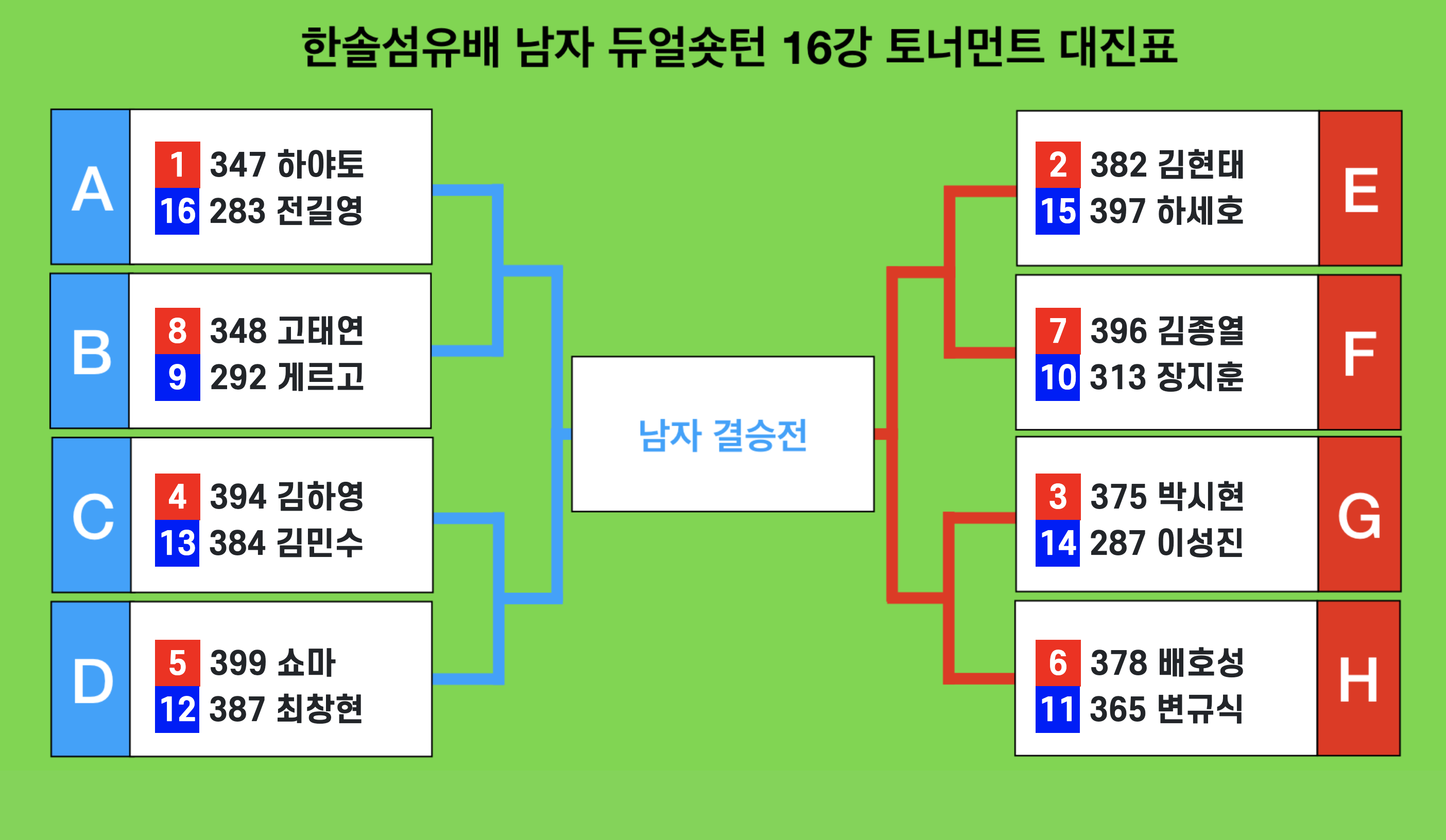 한솔섬유배 남자 듀얼슛턴 16강 토너먼트 대진표

A
1 347 하야토
16 283 전길영

B
8 348 고태연
9 292 게르고

C
4 394 김하영
13 384 김민수

D
5 399 쇼마
12 387 최창현

남자 결승전

2 382 김현태
15 397 하세호
E

7 396 김종열
10 313 장지훈
F

3 375 박시현
14 287 이성진
G

6 378 배호성
11 365 변규식
H